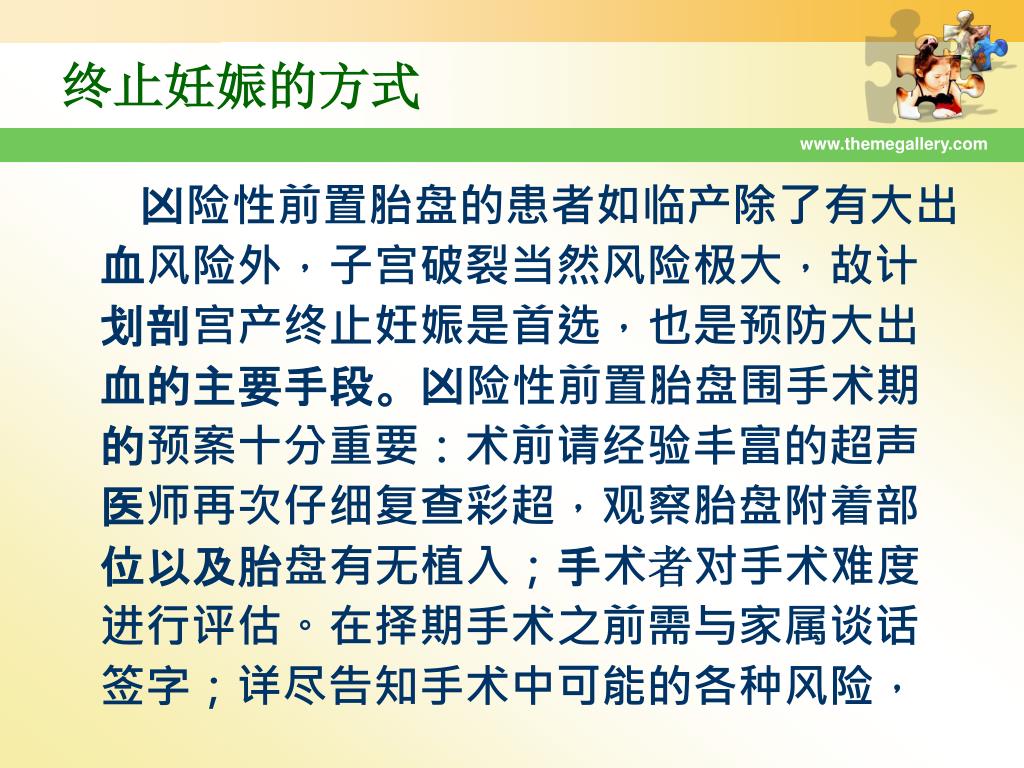 终止妊娠的方式

www.themegallery.com

凶险性前置胎盘的患者如临产除了有大出血风险外，子宫破裂当然风险极大，故计划剖宫产终止妊娠是首选，也是预防大出血的主要手段。凶险性前置胎盘围手术期的预案十分重要：术前请经验丰富的超声医师再次仔细复查彩超，观察胎盘附着部位以及胎盘有无植入；手术者对手术难度进行评估。在择期手术之前需与家属谈话签字；详尽告知手术中可能的各种风险，